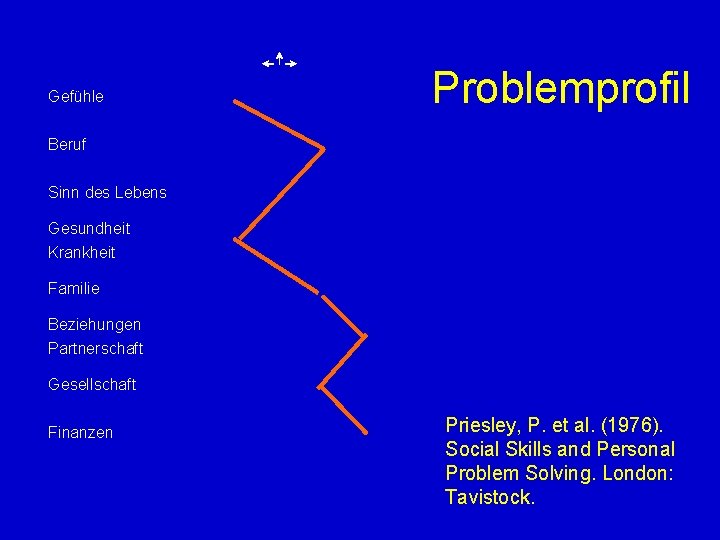 Problemprofil

Gefühle

Beruf

Sinn des Lebens

Gesundheit
Krankheit

Familie

Beziehungen
Partnerschaft

Gesellschaft

Finanzen

Priesley, P. et al. (1976). Social Skills and Personal Problem Solving. London: Tavistock.